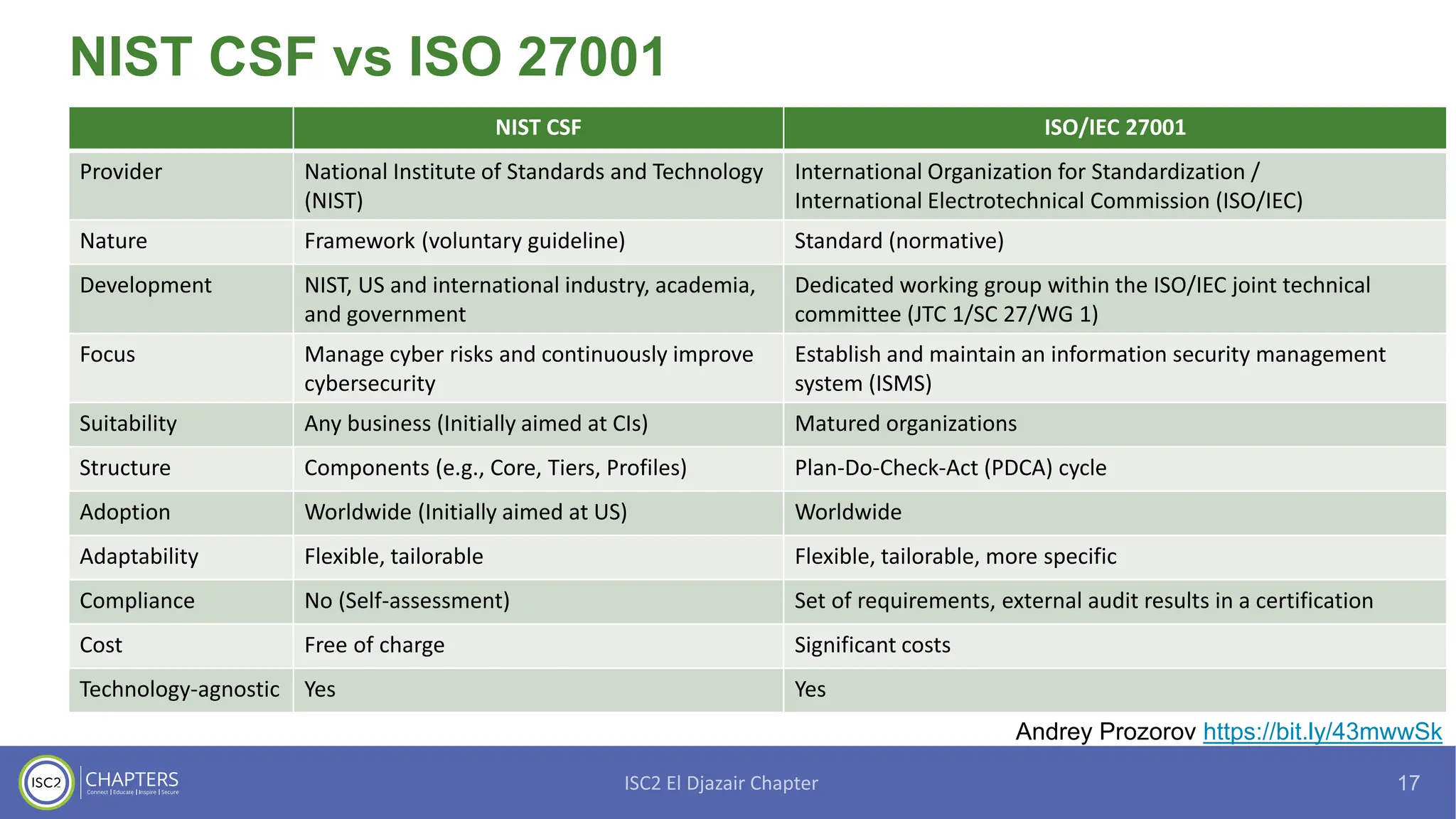 NIST CSF vs ISO 27001

| | NIST CSF | ISO/IEC 27001 |
|---|---|---|
| Provider | National Institute of Standards and Technology (NIST) | International Organization for Standardization / International Electrotechnical Commission (ISO/IEC) |
| Nature | Framework (voluntary guideline) | Standard (normative) |
| Development | NIST, US and international industry, academia, and government | Dedicated working group within the ISO/IEC joint technical committee (JTC 1/SC 27/WG 1) |
| Focus | Manage cyber risks and continuously improve cybersecurity | Establish and maintain an information security management system (ISMS) |
| Suitability | Any business (Initially aimed at CIs) | Matured organizations |
| Structure | Components (e.g., Core, Tiers, Profiles) | Plan-Do-Check-Act (PDCA) cycle |
| Adoption | Worldwide (Initially aimed at US) | Worldwide |
| Adaptability | Flexible, tailorable | Flexible, tailorable, more specific |
| Compliance | No (Self-assessment) | Set of requirements, external audit results in a certification |
| Cost | Free of charge | Significant costs |
| Technology-agnostic | Yes | Yes |

Andrey Prozorov https://bit.ly/43mwwSk

ISC2 CHAPTERS Connect | Educate | Inspire | Secure

ISC2 El Djazair Chapter

17